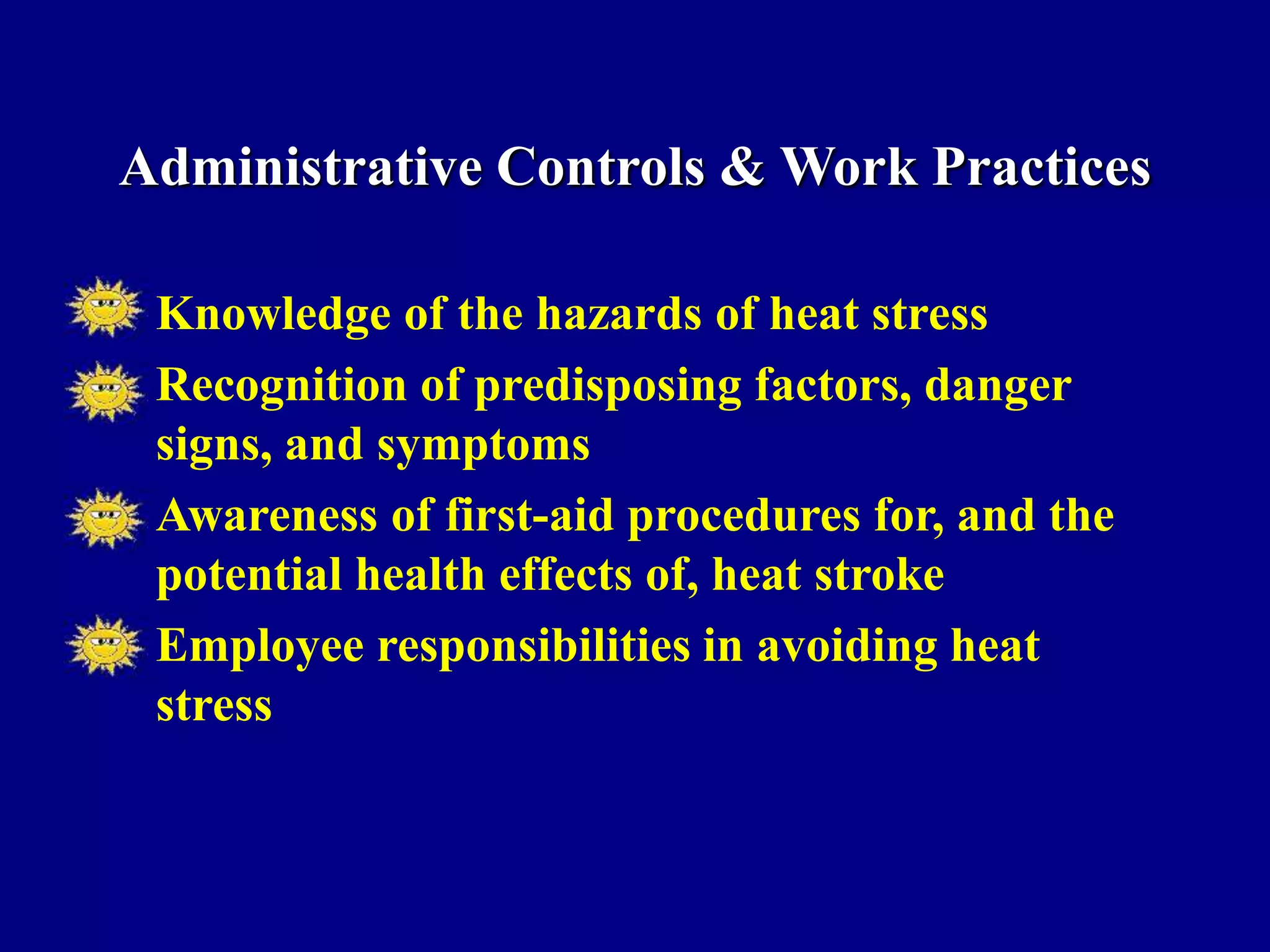 Administrative Controls & Work Practices

Knowledge of the hazards of heat stress

Recognition of predisposing factors, danger signs, and symptoms

Awareness of first-aid procedures for, and the potential health effects of, heat stroke

Employee responsibilities in avoiding heat stress